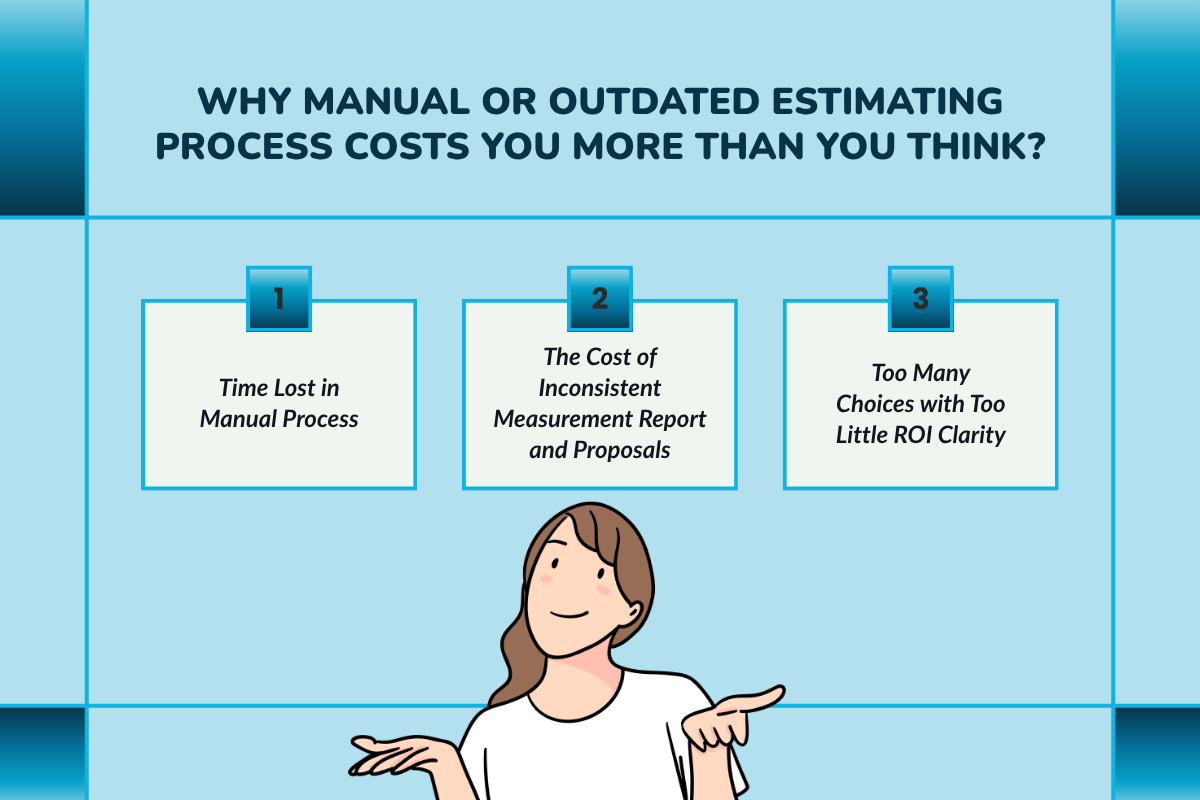 WHY MANUAL OR OUTDATED ESTIMATING PROCESS COSTS YOU MORE THAN YOU THINK?

1

Time Lost in Manual Process

2

The Cost of Inconsistent Measurement Report and Proposals

3

Too Many Choices with Too Little ROI Clarity